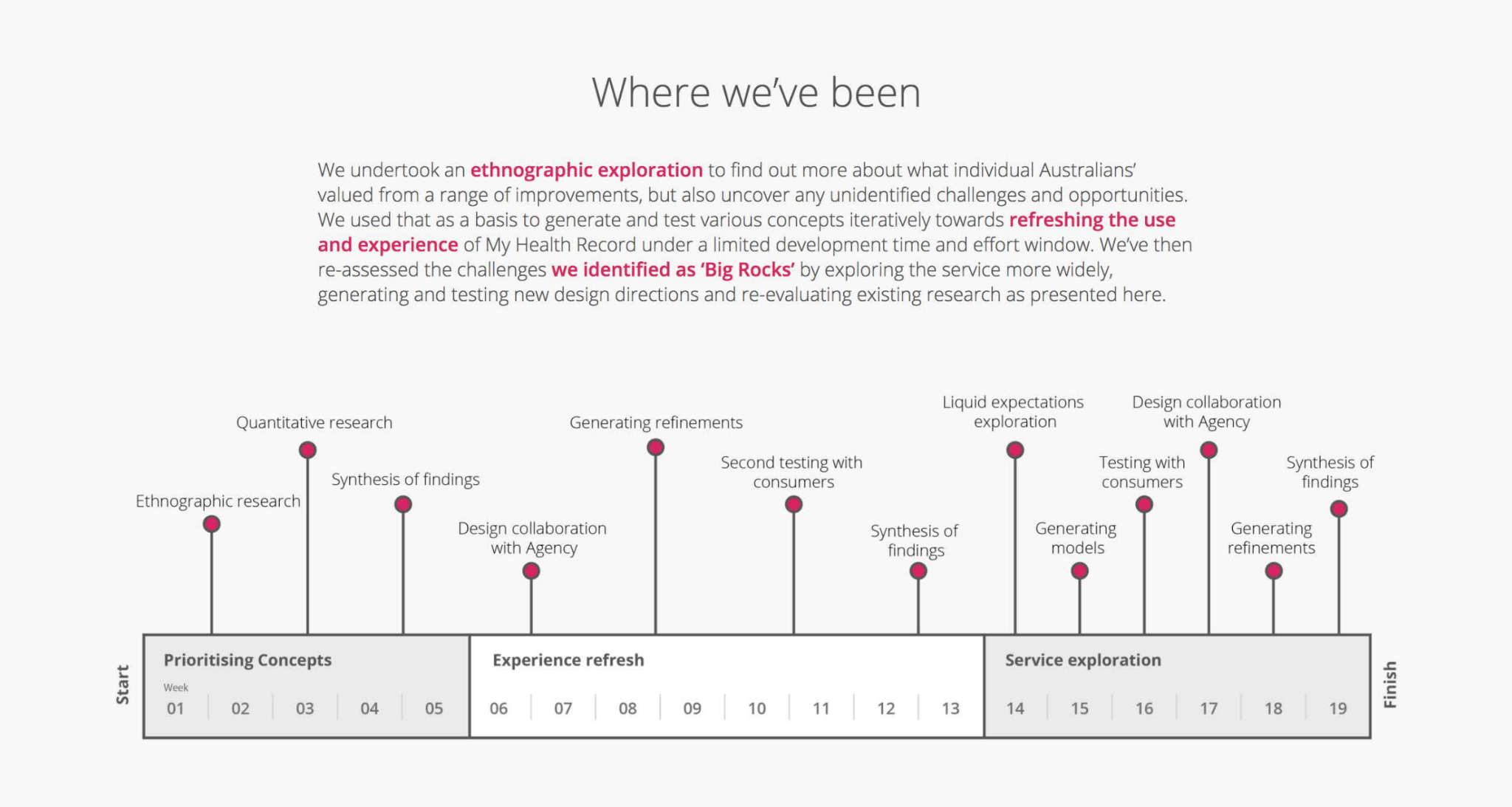 Where we've been

We undertook an ethnographic exploration to find out more about what individual Australians' valued from a range of improvements, but also uncover any unidentified challenges and opportunities. We used that as a basis to generate and test various concepts iteratively towards refreshing the use and experience of My Health Record under a limited development time and effort window. We've then re-assessed the challenges we identified as 'Big Rocks' by exploring the service more widely, generating and testing new design directions and re-evaluating existing research as presented here.

Ethnographic research

Quantitative research

Synthesis of findings

Design collaboration with Agency

Generating refinements

Second testing with consumers

Synthesis of findings

Liquid expectations exploration

Generating models

Testing with consumers

Design collaboration with Agency

Generating refinements

Synthesis of findings

Start

Prioritising Concepts

Week

01 02 03 04 05

Experience refresh

06 07 08 09 10 11 12 13

Service exploration

14 15 16 17 18 19

Finish